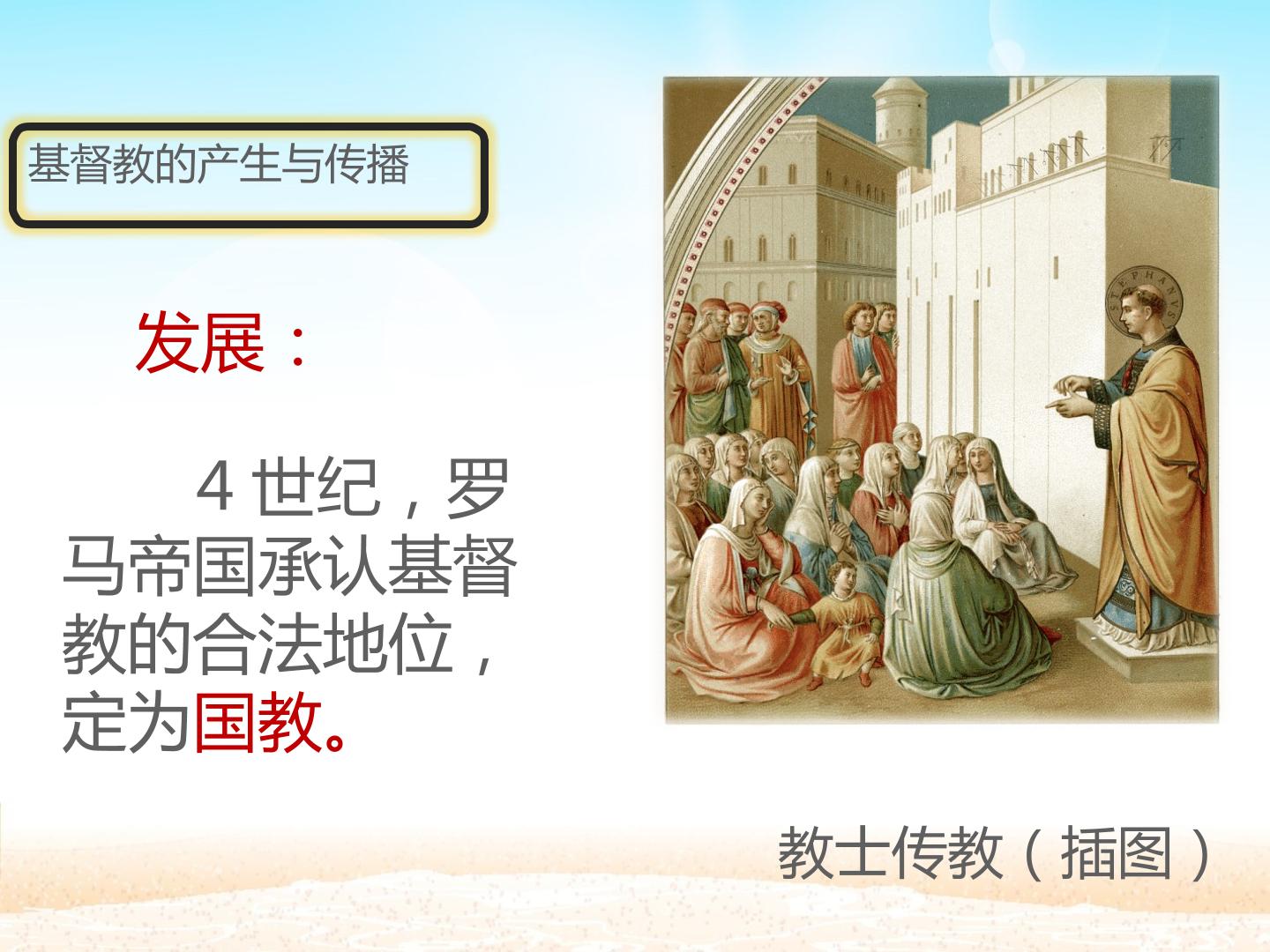 基督教的产生与传播

发展：

4世纪，罗马帝国承认基督教的合法地位，定为国教。

教士传教（插图）